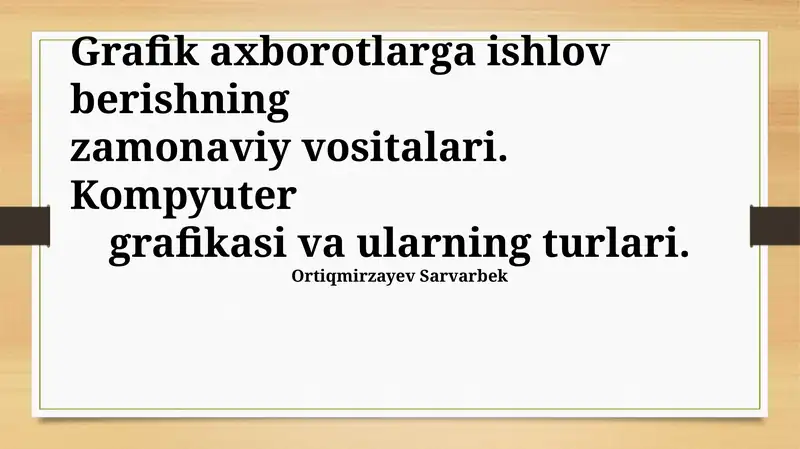 Grafik axborotlarga ishlov berishning zamonaviy vositalari. Kompyuter grafikasi va ularning turlari.

Ortiqmirzayev Sarvarbek